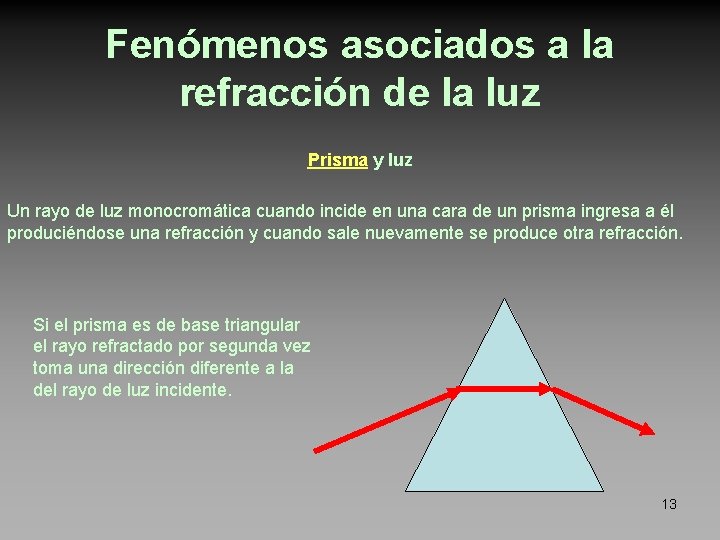 Fenómenos asociados a la refracción de la luz

Prisma y luz

Un rayo de luz monocromática cuando incide en una cara de un prisma ingresa a él produciéndose una refracción y cuando sale nuevamente se produce otra refracción.

Si el prisma es de base triangular el rayo refractado por segunda vez toma una dirección diferente a la del rayo de luz incidente.

13